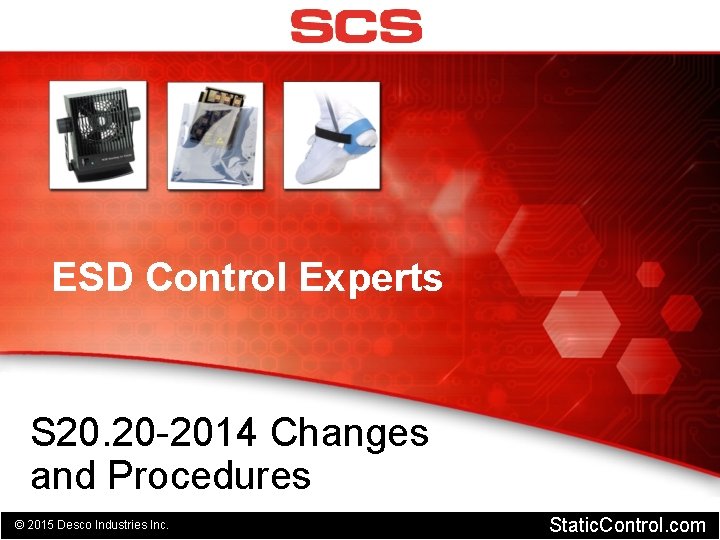 SCS

ESD Control Experts

S20.20-2014 Changes and Procedures

© 2015 Desco Industries Inc.

StaticControl.com